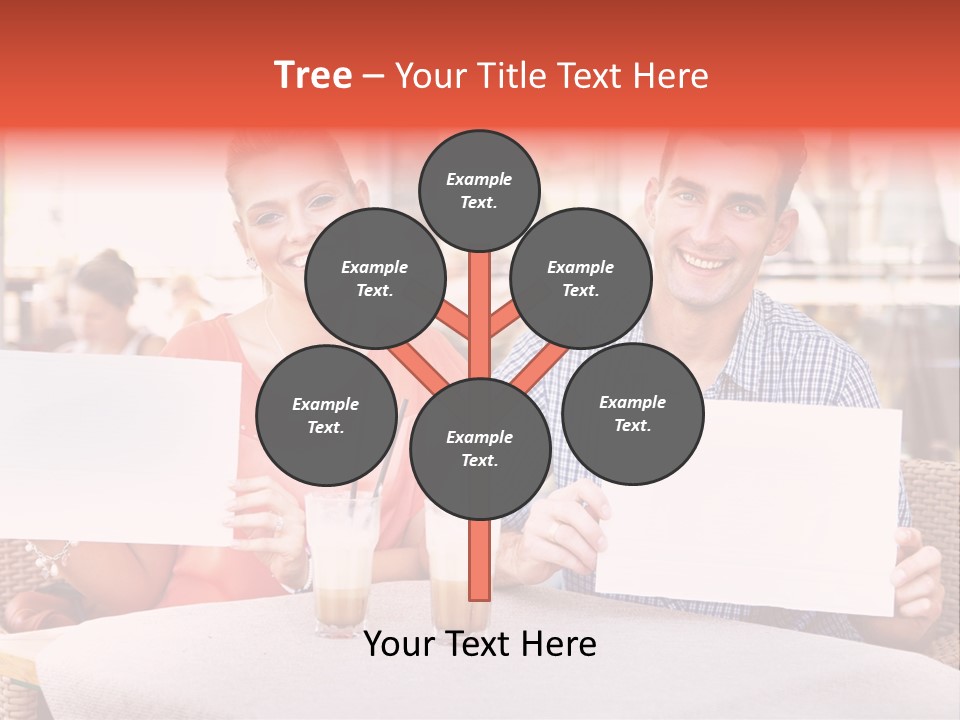 Tree – Your Title Text Here

Example Text.

Example Text.

Example Text.

Example Text.

Example Text.

Example Text.

Your Text Here